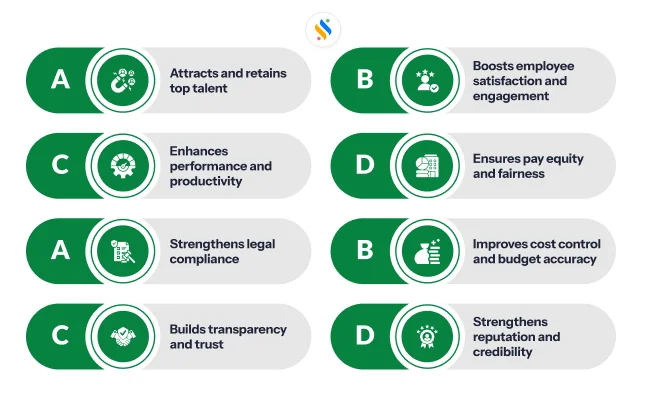 A Attracts and retains top talent

B Boosts employee satisfaction and engagement

C Enhances performance and productivity

D Ensures pay equity and fairness

A Strengthens legal compliance

B Improves cost control and budget accuracy

C Builds transparency and trust

D Strengthens reputation and credibility